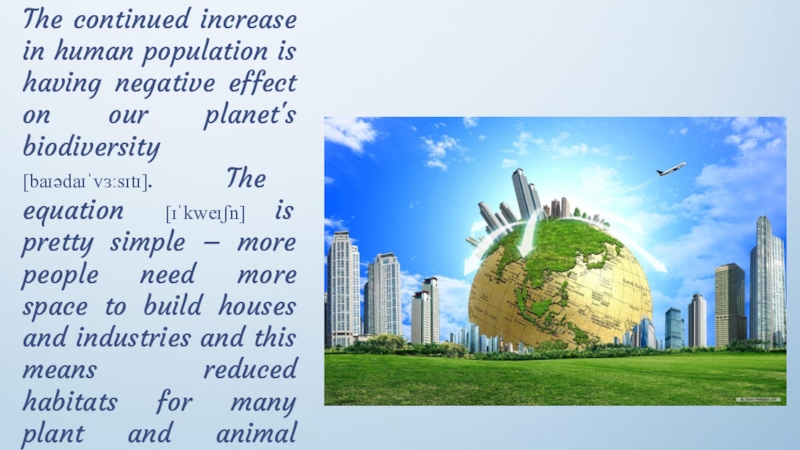 The continued increase in human population is having negative effect on our planet's biodiversity [baɪədaɪˈvɜːsɪtɪ]. The equation [ɪˈkweɪʃn] is pretty simple – more people need more space to build houses and industries and this means reduced habitats for many plant and animal